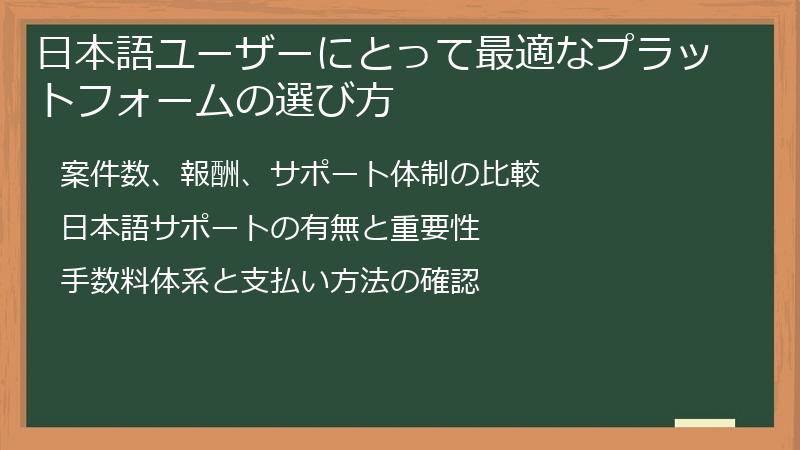 日本語ユーザーにとって最適なプラットフォームの選び方

案件数、報酬、サポート体制の比較

日本語サポートの有無と重要性

手数料体系と支払い方法の確認